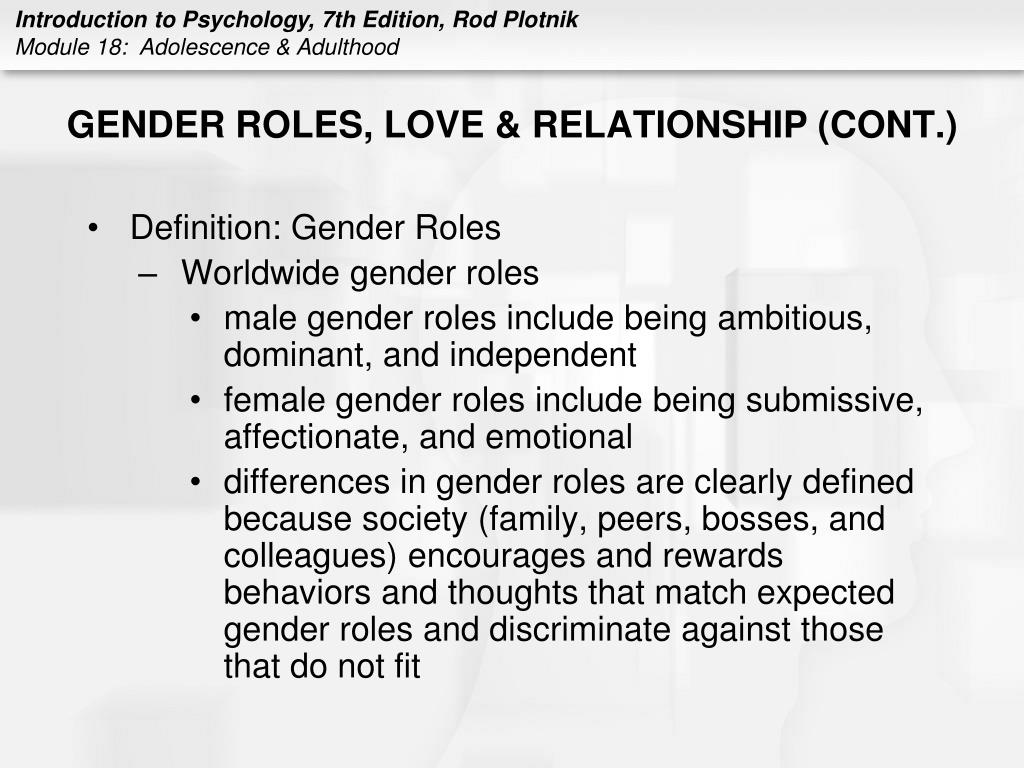 Introduction to Psychology, 7th Edition, Rod Plotnik
Module 18: Adolescence & Adulthood

GENDER ROLES, LOVE & RELATIONSHIP (CONT.)

• Definition: Gender Roles
– Worldwide gender roles
• male gender roles include being ambitious, dominant, and independent
• female gender roles include being submissive, affectionate, and emotional
• differences in gender roles are clearly defined because society (family, peers, bosses, and colleagues) encourages and rewards behaviors and thoughts that match expected gender roles and discriminate against those that do not fit